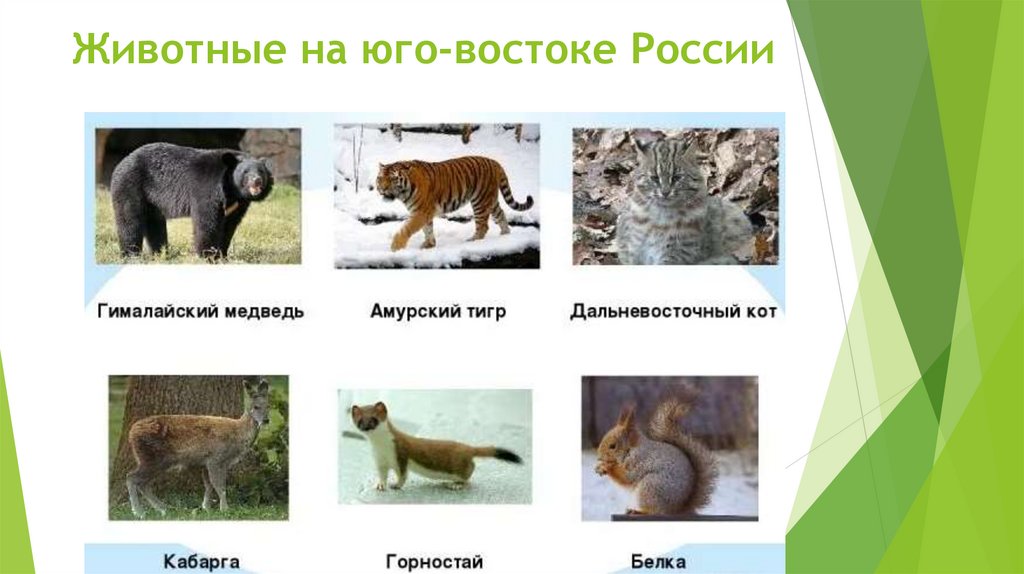 Животные на юго-востоке России

Гималайский медведь

Амурский тигр

Дальневосточный кот

Кабарга

Горностай

Белка